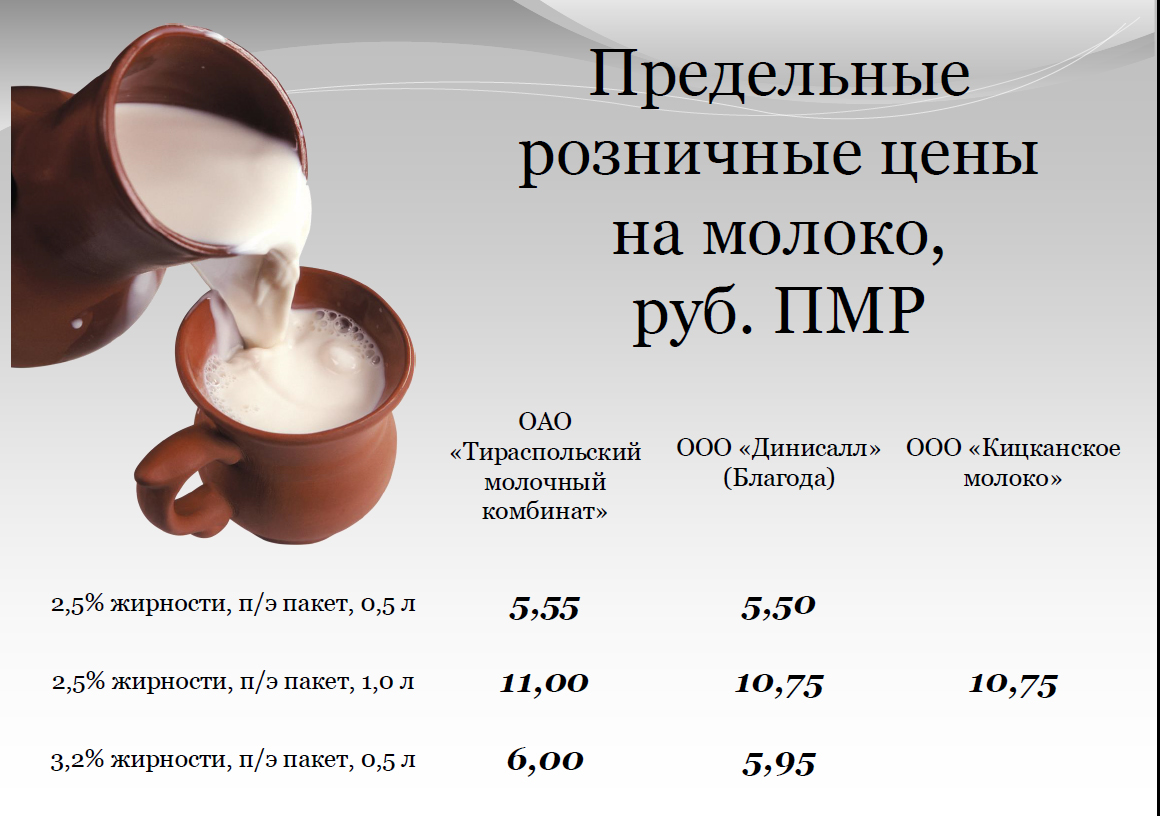 Предельные розничные цены на молоко, руб. ПМР

|  | ОАО «Тираспольский молочный комбинат» | ООО «Динисалл» (Благода) | ООО «Кицканское молоко» |
|---|---|---|---|
| 2,5% жирности, п/э пакет, 0,5 л | 5,55 | 5,50 |  |
| 2,5% жирности, п/э пакет, 1,0 л | 11,00 | 10,75 | 10,75 |
| 3,2% жирности, п/э пакет, 0,5 л | 6,00 | 5,95 |  |